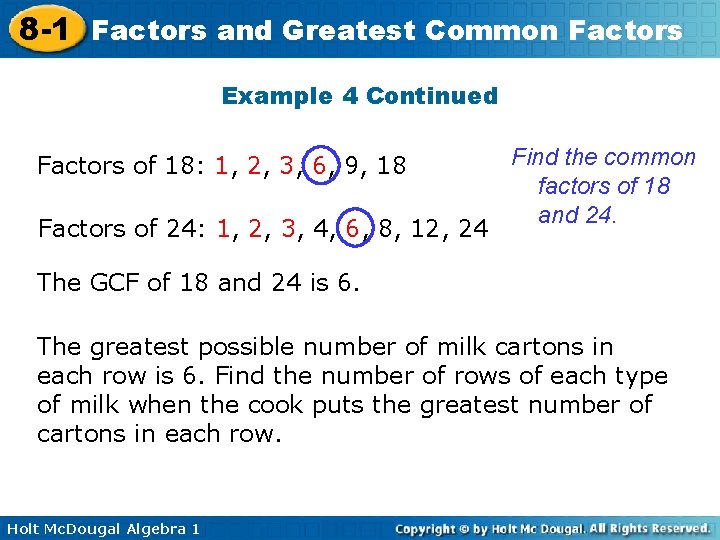 8-1 Factors and Greatest Common Factors

Example 4 Continued

Factors of 18: 1, 2, 3, 6, 9, 18

Factors of 24: 1, 2, 3, 4, 6, 8, 12, 24

Find the common factors of 18 and 24.

The GCF of 18 and 24 is 6.

The greatest possible number of milk cartons in each row is 6. Find the number of rows of each type of milk when the cook puts the greatest number of cartons in each row.

Holt McDougal Algebra 1

Copyright © by Holt Mc Dougal. All Rights Reserved.